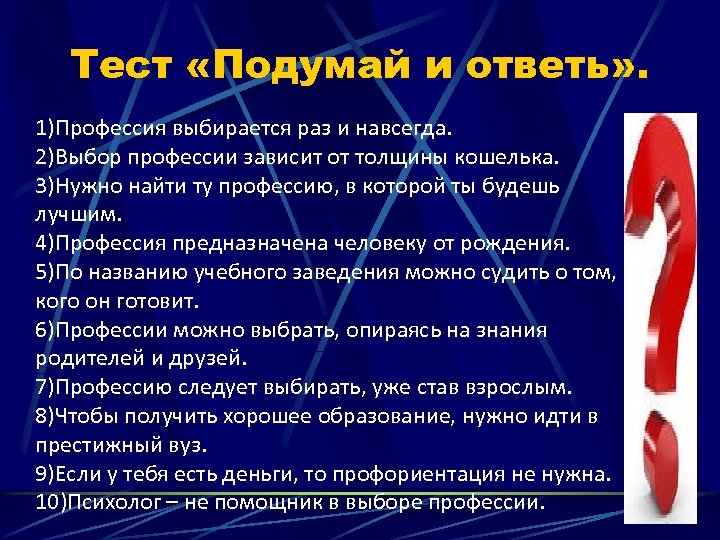 Тест «Подумай и ответь».

1)Профессия выбирается раз и навсегда.
2)Выбор профессии зависит от толщины кошелька.
3)Нужно найти ту профессию, в которой ты будешь лучшим.
4)Профессия предназначена человеку от рождения.
5)По названию учебного заведения можно судить о том, кого он готовит.
6)Профессии можно выбрать, опираясь на знания родителей и друзей.
7)Профессию следует выбирать, уже став взрослым.
8)Чтобы получить хорошее образование, нужно идти в престижный вуз.
9)Если у тебя есть деньги, то профориентация не нужна.
10)Психолог – не помощник в выборе профессии.